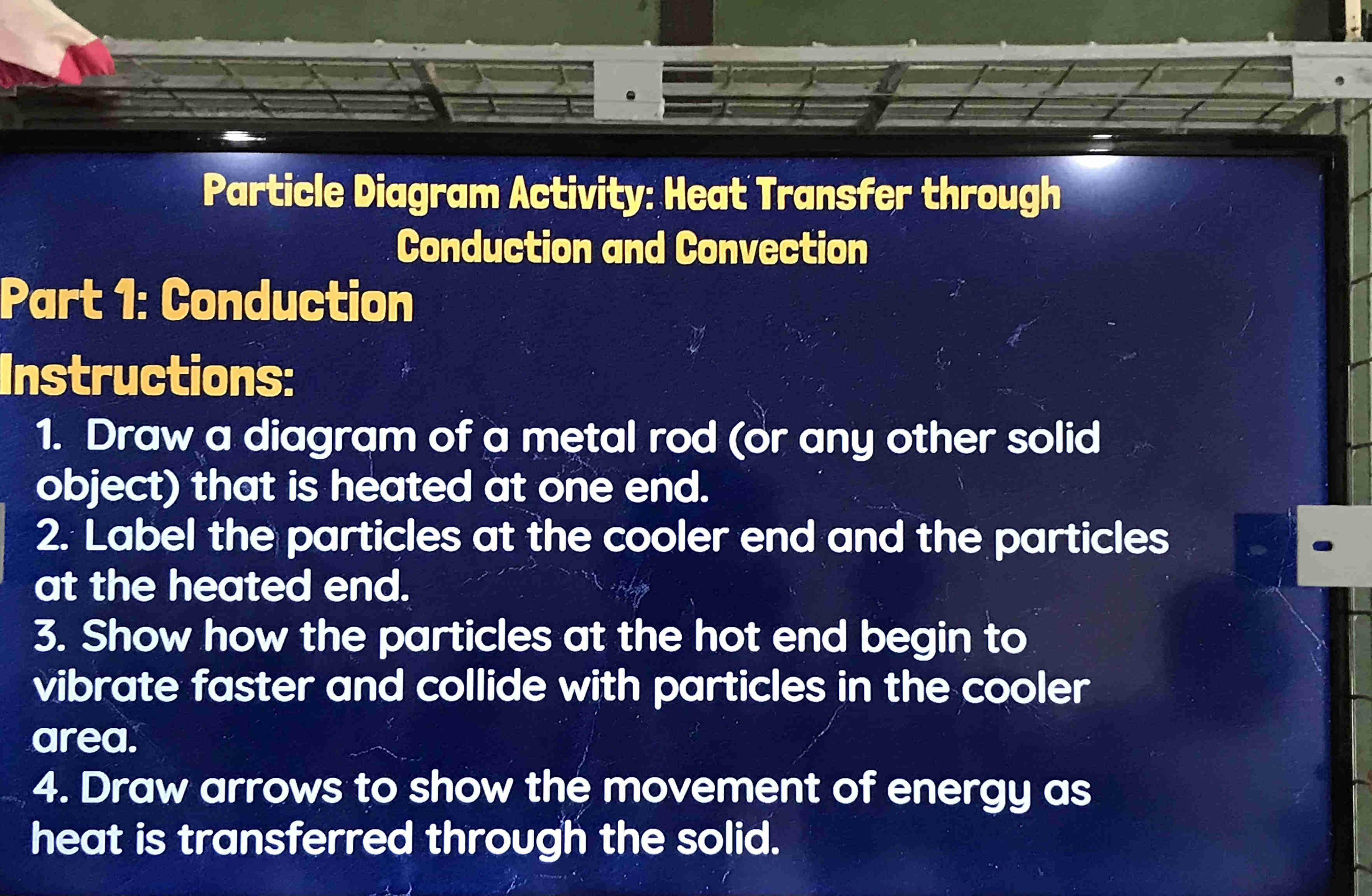 Particle Diagram Activity: Heat Transfer through Conduction and Convection

Part 1: Conduction

Instructions:

1. Draw a diagram of a metal rod (or any other solid object) that is heated at one end.
2. Label the particles at the cooler end and the particles at the heated end.
3. Show how the particles at the hot end begin to vibrate faster and collide with particles in the cooler area.
4. Draw arrows to show the movement of energy as heat is transferred through the solid.